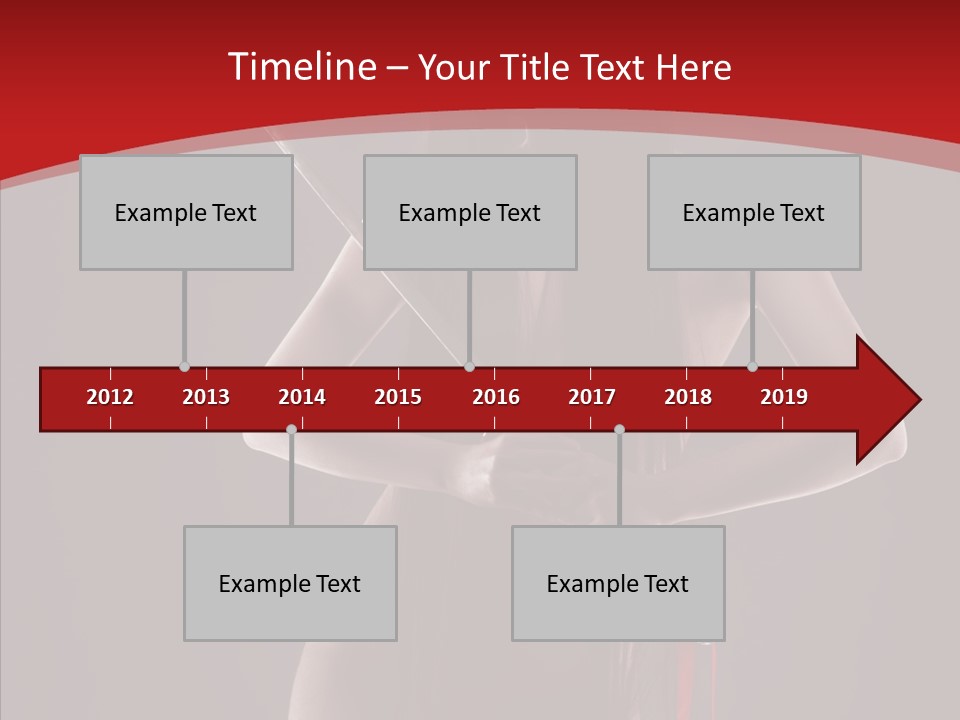 Timeline – Your Title Text Here

Example Text

Example Text

Example Text

2012
2013
2014
2015
2016
2017
2018
2019

Example Text

Example Text